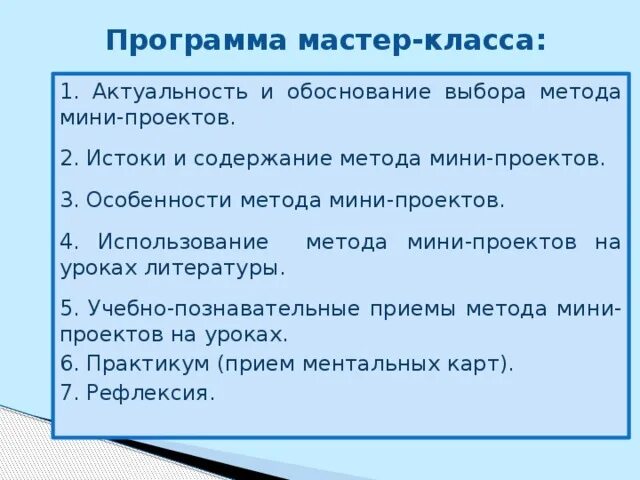 Программа мастер-класса:

1. Актуальность и обоснование выбора метода мини-проектов.

2. Истоки и содержание метода мини-проектов.

3. Особенности метода мини-проектов.

4. Использование метода мини-проектов на уроках литературы.

5. Учебно-познавательные приемы метода мини-проектов на уроках.
6. Практикум (прием ментальных карт).
7. Рефлексия.